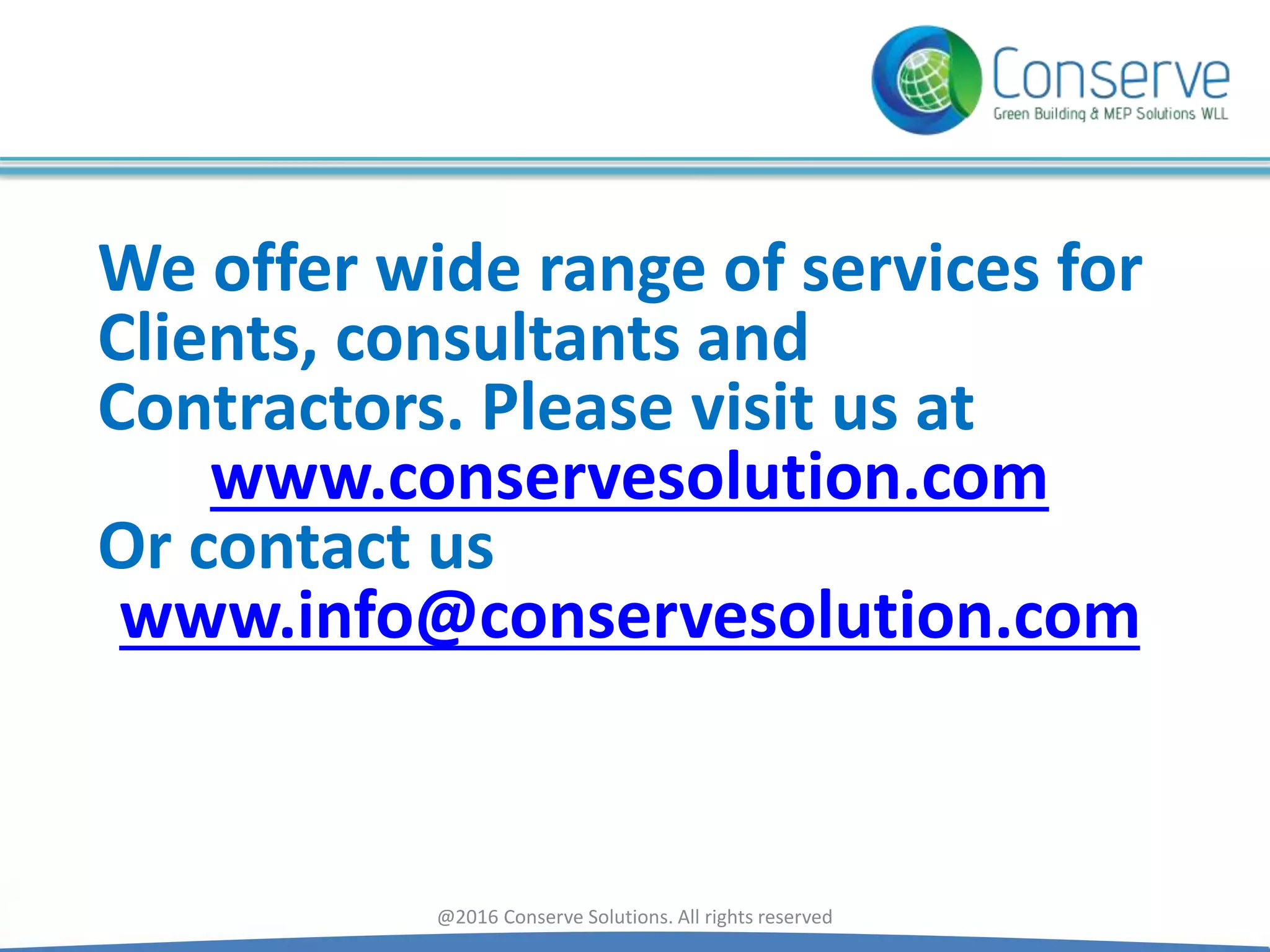 Conserve
Green Building & MEP Solutions WLL

We offer wide range of services for Clients, consultants and Contractors. Please visit us at
www.conservesolution.com
Or contact us
www.info@conservesolution.com

@2016 Conserve Solutions. All rights reserved